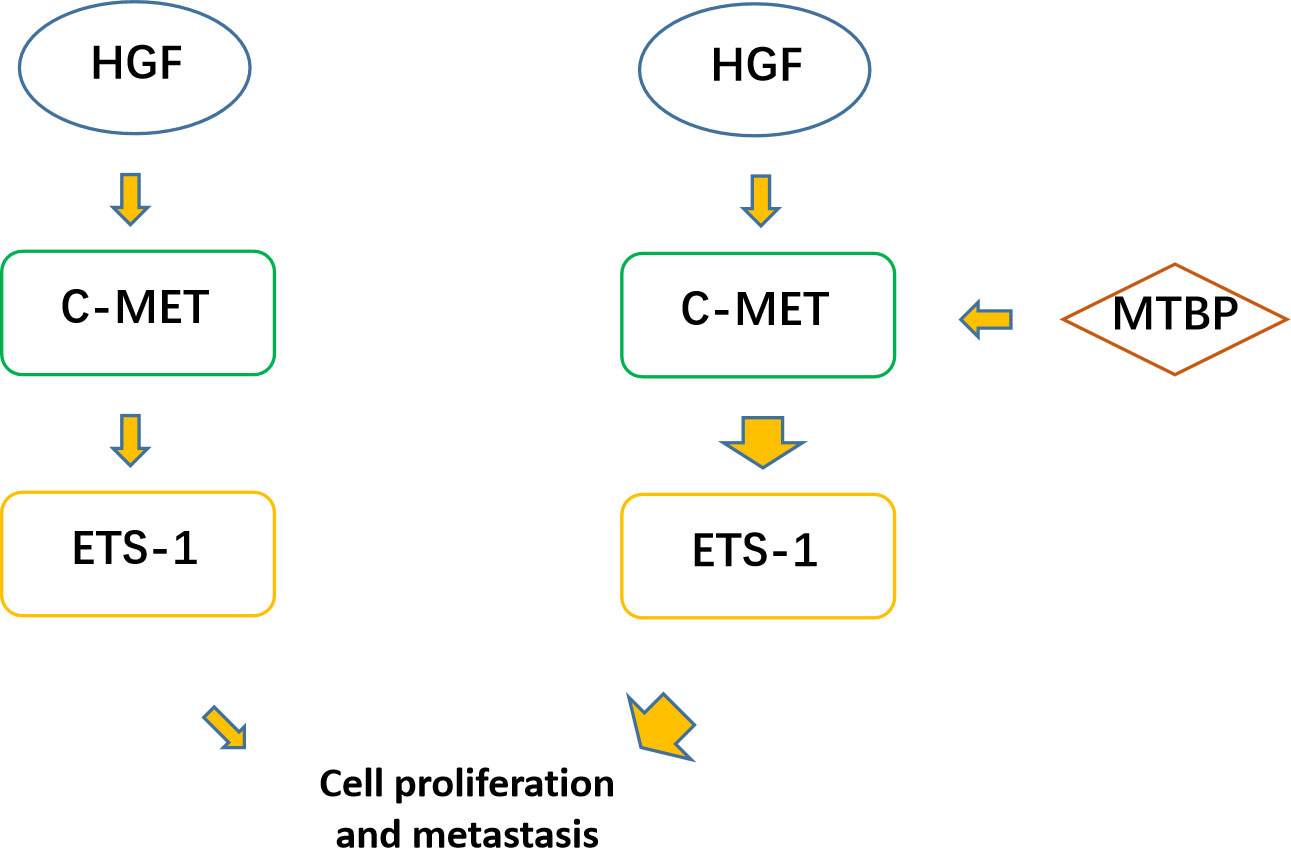 HGF

C-MET

ETS-1

HGF

C-MET

MTBP

ETS-1

Cell proliferation and metastasis